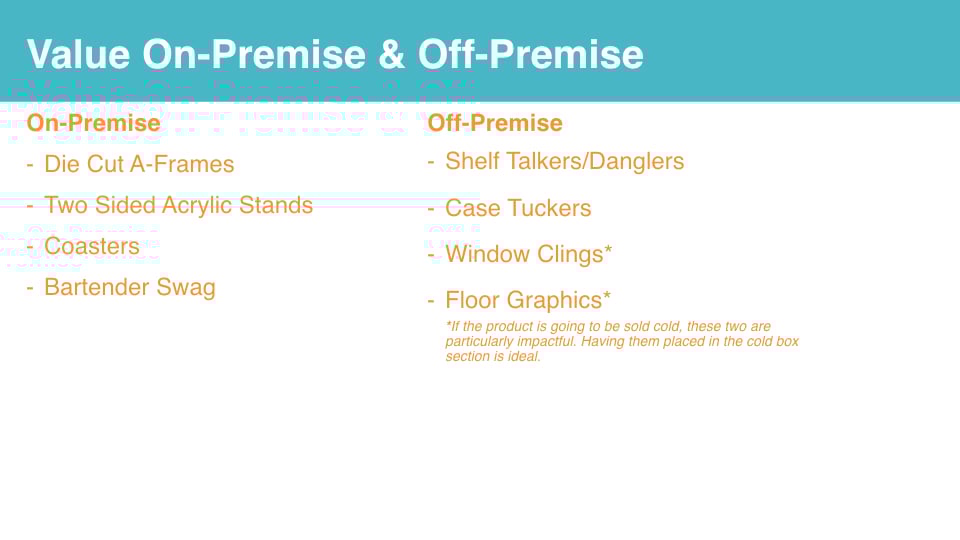 Value On-Premise & Off-Premise

On-Premise
- Die Cut A-Frames
- Two Sided Acrylic Stands
- Coasters
- Bartender Swag

Off-Premise
- Shelf Talkers/Danglers
- Case Tuckers
- Window Clings*
- Floor Graphics*

*If the product is going to be sold cold, these two are particularly impactful. Having them placed in the cold box section is ideal.